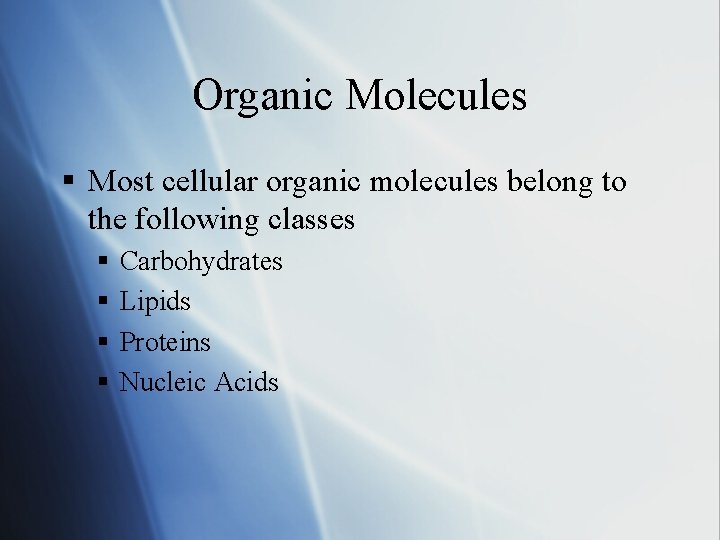 Organic Molecules

▪ Most cellular organic molecules belong to the following classes
▪ Carbohydrates
▪ Lipids
▪ Proteins
▪ Nucleic Acids